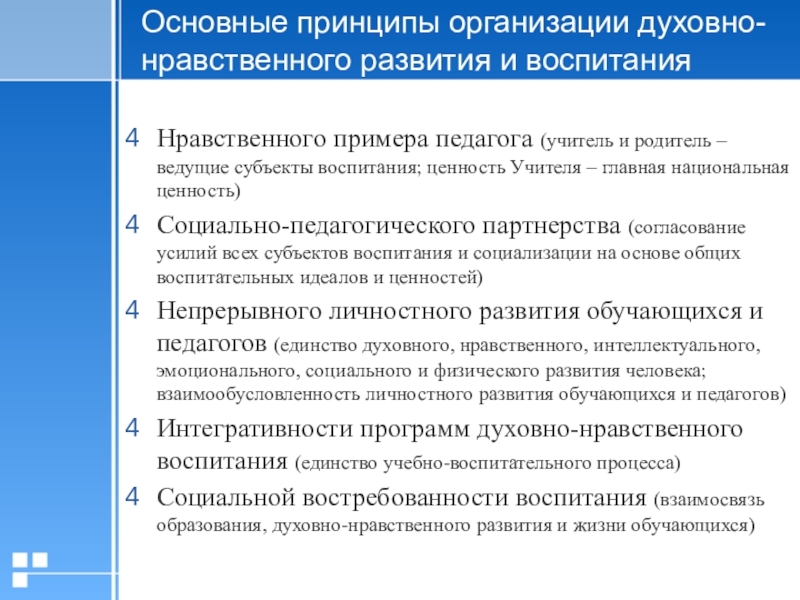 Основные принципы организации духовно-нравственного развития и воспитания

4 Нравственного примера педагога (учитель и родитель – ведущие субъекты воспитания; ценность Учителя – главная национальная ценность)

4 Социально-педагогического партнерства (согласование усилий всех субъектов воспитания и социализации на основе общих воспитательных идеалов и ценностей)

4 Непрерывного личностного развития обучающихся и педагогов (единство духовного, нравственного, интеллектуального, эмоционального, социального и физического развития человека; взаимообусловленность личностного развития обучающихся и педагогов)

4 Интегративности программ духовно-нравственного воспитания (единство учебно-воспитательного процесса)

4 Социальной востребованности воспитания (взаимосвязь образования, духовно-нравственного развития и жизни обучающихся)